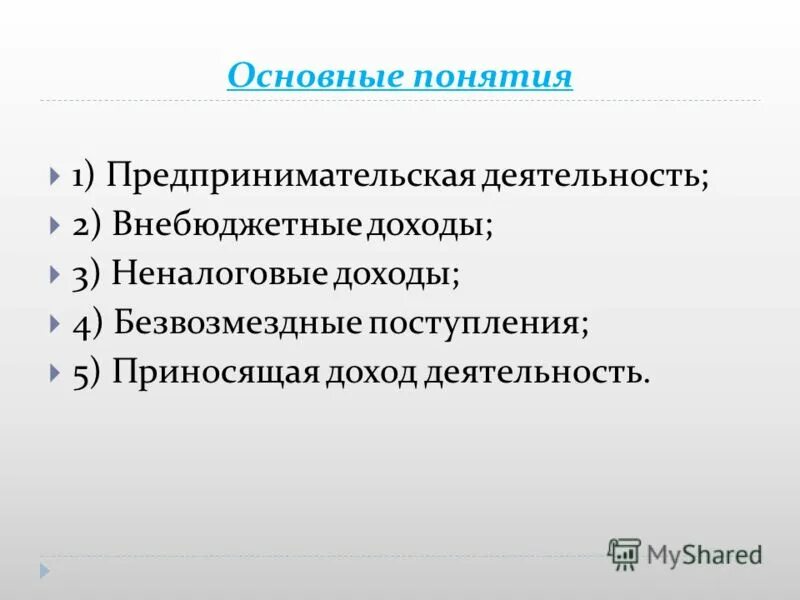 Основные понятия

1) Предпринимательская деятельность;
2) Внебюджетные доходы;
3) Неналоговые доходы;
4) Безвозмездные поступления;
5) Приносящая доход деятельность.

MyShared